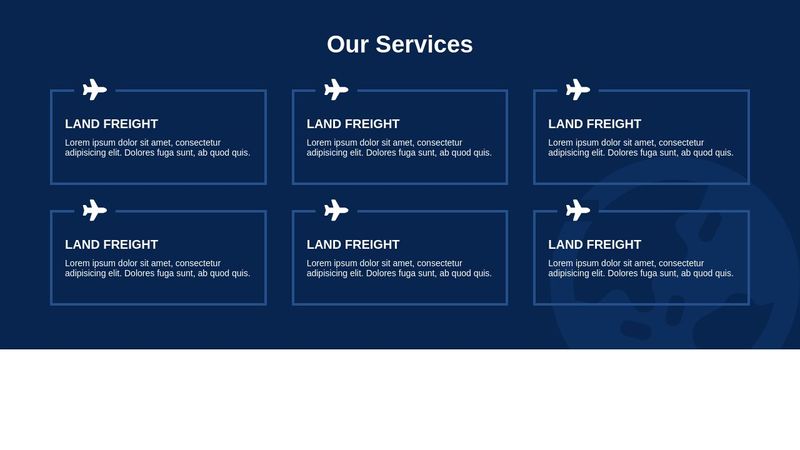 Our Services

LAND FREIGHT

Lorem ipsum dolor sit amet, consectetur adipisicing elit. Dolores fuga sunt, ab quod quis.

LAND FREIGHT

Lorem ipsum dolor sit amet, consectetur adipisicing elit. Dolores fuga sunt, ab quod quis.

LAND FREIGHT

Lorem ipsum dolor sit amet, consectetur adipisicing elit. Dolores fuga sunt, ab quod quis.

LAND FREIGHT

Lorem ipsum dolor sit amet, consectetur adipisicing elit. Dolores fuga sunt, ab quod quis.

LAND FREIGHT

Lorem ipsum dolor sit amet, consectetur adipisicing elit. Dolores fuga sunt, ab quod quis.

LAND FREIGHT

Lorem ipsum dolor sit amet, consectetur adipisicing elit. Dolores fuga sunt, ab quod quis.